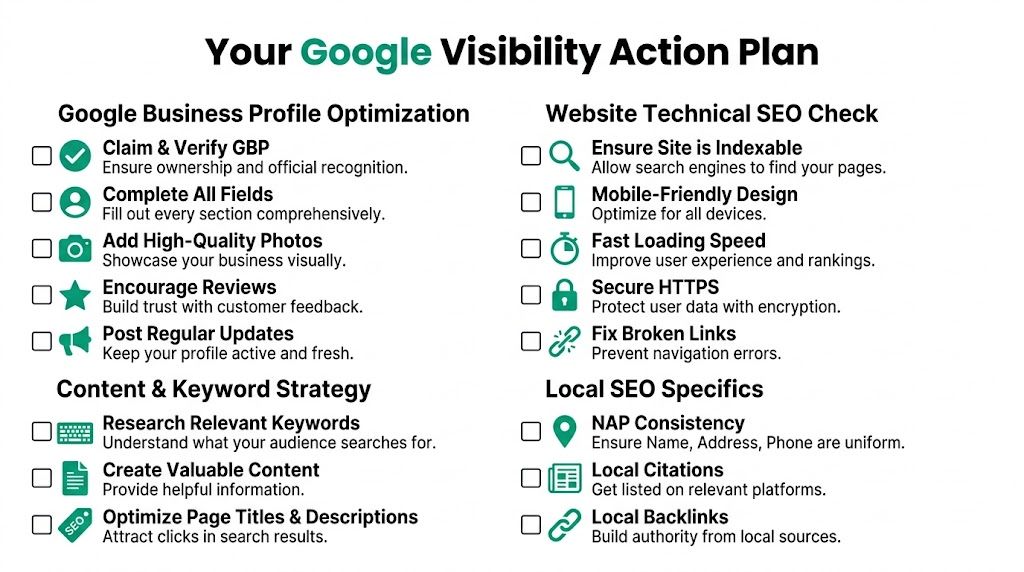 Your Google Visibility Action Plan

Google Business Profile Optimization

Claim & Verify GBP
Ensure ownership and official recognition.

Complete All Fields
Fill out every section comprehensively.

Add High-Quality Photos
Showcase your business visually.

Encourage Reviews
Build trust with customer feedback.

Post Regular Updates
Keep your profile active and fresh.

Content & Keyword Strategy

Research Relevant Keywords
Understand what your audience searches for.

Create Valuable Content
Provide helpful information.

SEO
Optimize Page Titles & Descriptions
Attract clicks in search results.

Website Technical SEO Check

Ensure Site is Indexable
Allow search engines to find your pages.

Mobile-Friendly Design
Optimize for all devices.

Fast Loading Speed
Improve user experience and rankings.

Secure HTTPS
Protect user data with encryption.

Fix Broken Links
Prevent navigation errors.

Local SEO Specifics

NAP Consistency
Ensure Name, Address, Phone are uniform.

Local Citations
Get listed on relevant platforms.

Local Backlinks
Build authority from local sources.